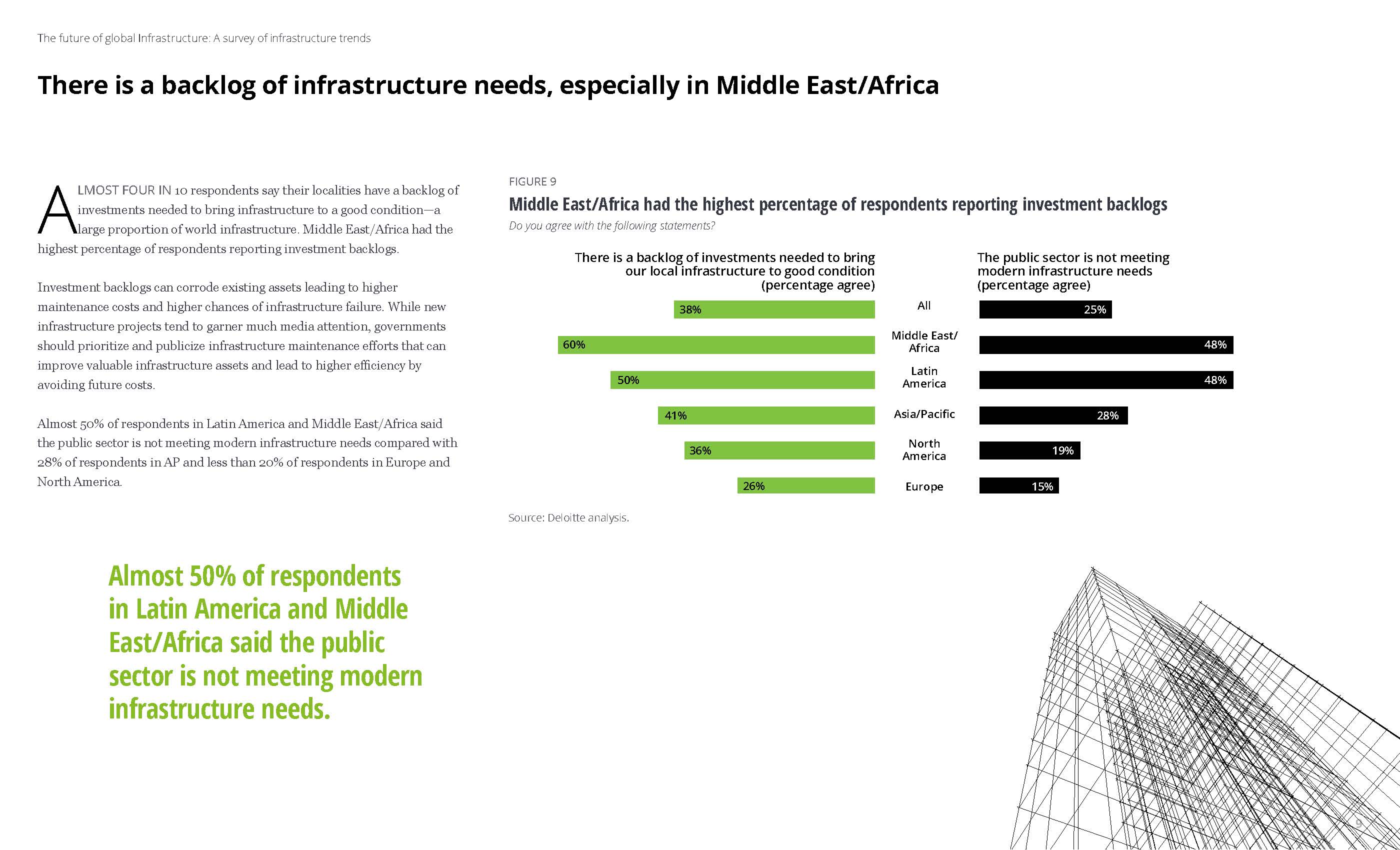 The future of global Infrastructure: A survey of infrastructure trends

There is a backlog of infrastructure needs, especially in Middle East/Africa

ALMOST FOUR IN 10 respondents say their localities have a backlog of investments needed to bring infrastructure to a good condition—a large proportion of world infrastructure. Middle East/Africa had the highest percentage of respondents reporting investment backlogs.

Investment backlogs can corrode existing assets leading to higher maintenance costs and higher chances of infrastructure failure. While new infrastructure projects tend to garner much media attention, governments should prioritize and publicize infrastructure maintenance efforts that can improve valuable infrastructure assets and lead to higher efficiency by avoiding future costs.

Almost 50% of respondents in Latin America and Middle East/Africa said the public sector is not meeting modern infrastructure needs compared with 28% of respondents in AP and less than 20% of respondents in Europe and North America.

Almost 50% of respondents in Latin America and Middle East/Africa said the public sector is not meeting modern infrastructure needs.

FIGURE 9

Middle East/Africa had the highest percentage of respondents reporting investment backlogs

Do you agree with the following statements?

| There is a backlog of investments needed to bring our local infrastructure to good condition (percentage agree) | | The public sector is not meeting modern infrastructure needs (percentage agree) |
|---|---|---|
| 38% | All | 25% |
| 60% | Middle East/ Africa | 48% |
| 50% | Latin America | 48% |
| 41% | Asia/Pacific | 28% |
| 36% | North America | 19% |
| 26% | Europe | 15% |

Source: Deloitte analysis.

9